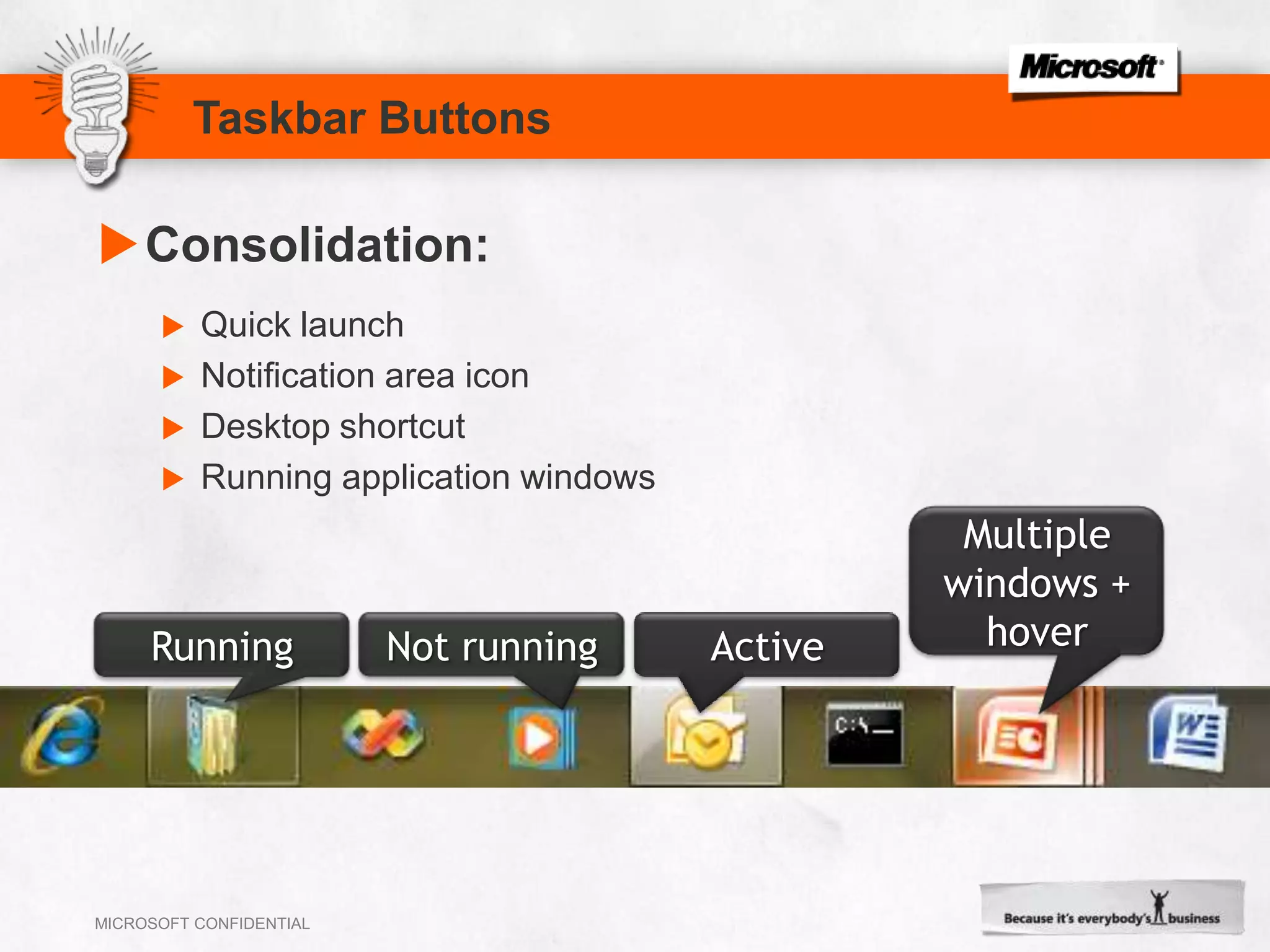 Microsoft

Taskbar Buttons

Consolidation:

Quick launch

Notification area icon

Desktop shortcut

Running application windows

Running

Not running

Active

Multiple windows + hover

C:\_

MICROSOFT CONFIDENTIAL

Because it's everybody's business